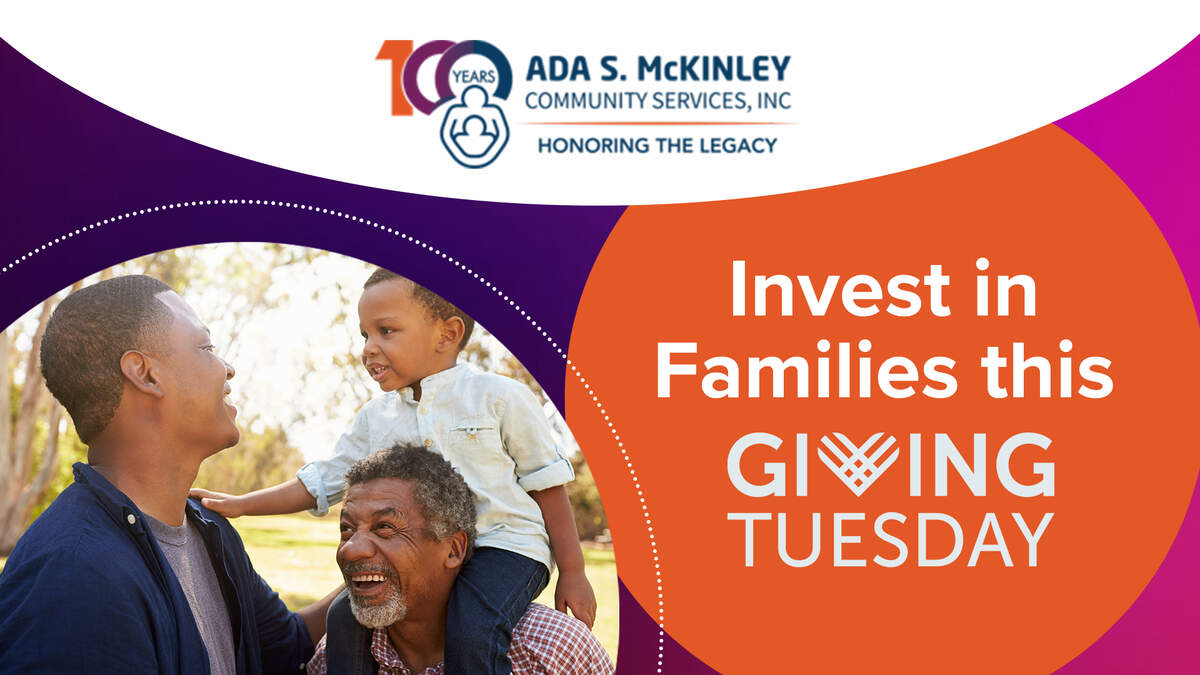 100 YEARS

ADA S. McKINLEY
COMMUNITY SERVICES, INC
HONORING THE LEGACY

Invest in Families this

GIVING TUESDAY